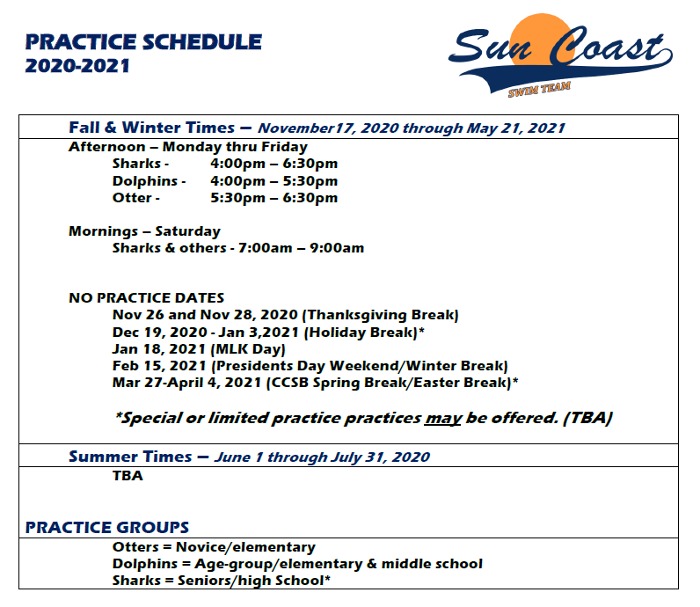 PRACTICE SCHEDULE
2020-2021

Sun Coast
SWIM TEAM

Fall & Winter Times – November17, 2020 through May 21, 2021

Afternoon – Monday thru Friday
Sharks - 4:00pm – 6:30pm
Dolphins - 4:00pm – 5:30pm
Otter - 5:30pm – 6:30pm

Mornings – Saturday
Sharks & others - 7:00am – 9:00am

NO PRACTICE DATES
Nov 26 and Nov 28, 2020 (Thanksgiving Break)
Dec 19, 2020 - Jan 3,2021 (Holiday Break)*
Jan 18, 2021 (MLK Day)
Feb 15, 2021 (Presidents Day Weekend/Winter Break)
Mar 27-April 4, 2021 (CCSB Spring Break/Easter Break)*

*Special or limited practice practices may be offered. (TBA)

Summer Times – June 1 through July 31, 2020
TBA

PRACTICE GROUPS
Otters = Novice/elementary
Dolphins = Age-group/elementary & middle school
Sharks = Seniors/high School*